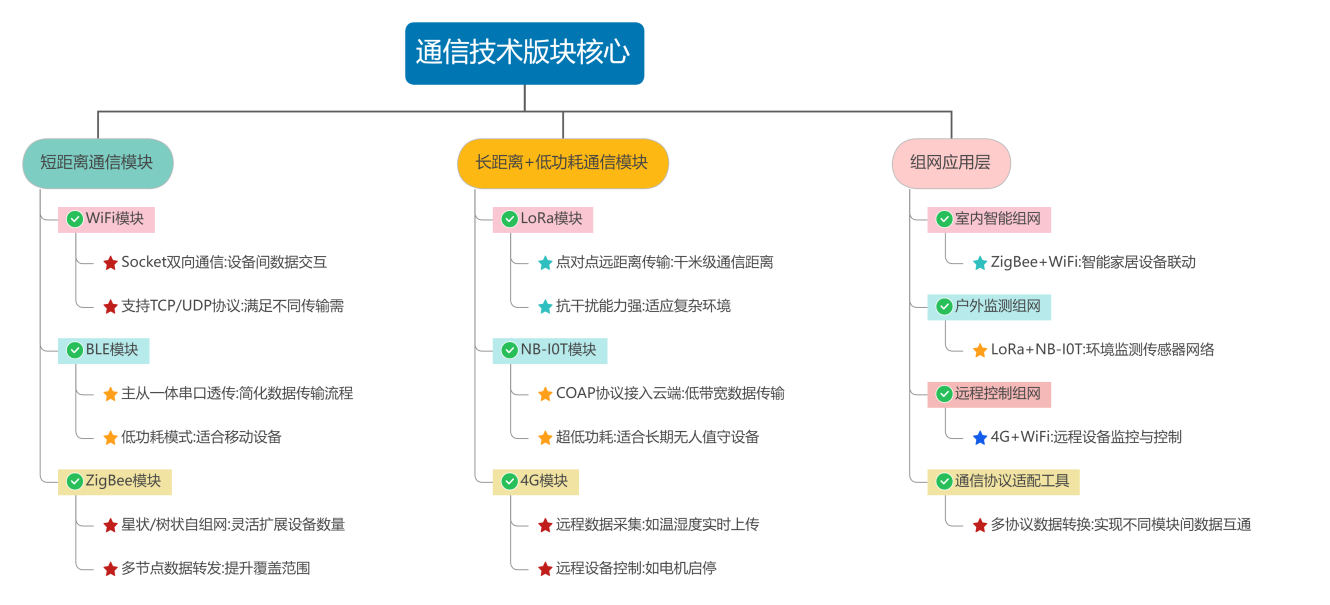 通信技术版块核心

短距离通信模块

WiFi模块

Socket双向通信:设备间数据交互

支持TCP/UDP协议:满足不同传输需

BLE模块

主从一体串口透传:简化数据传输流程

低功耗模式:适合移动设备

ZigBee模块

星状/树状自组网:灵活扩展设备数量

多节点数据转发:提升覆盖范围

长距离+低功耗通信模块

LoRa模块

点对点远距离传输:千米级通信距离

抗干扰能力强:适应复杂环境

NB-I0T模块

COAP协议接入云端:低带宽数据传输

超低功耗:适合长期无人值守设备

4G模块

远程数据采集:如温湿度实时上传

远程设备控制:如电机启停

组网应用层

室内智能组网

ZigBee+WiFi:智能家居设备联动

户外监测组网

LoRa+NB-I0T:环境监测传感器网络

远程控制组网

4G+WiFi:远程设备监控与控制

通信协议适配工具

多协议数据转换:实现不同模块间数据互通